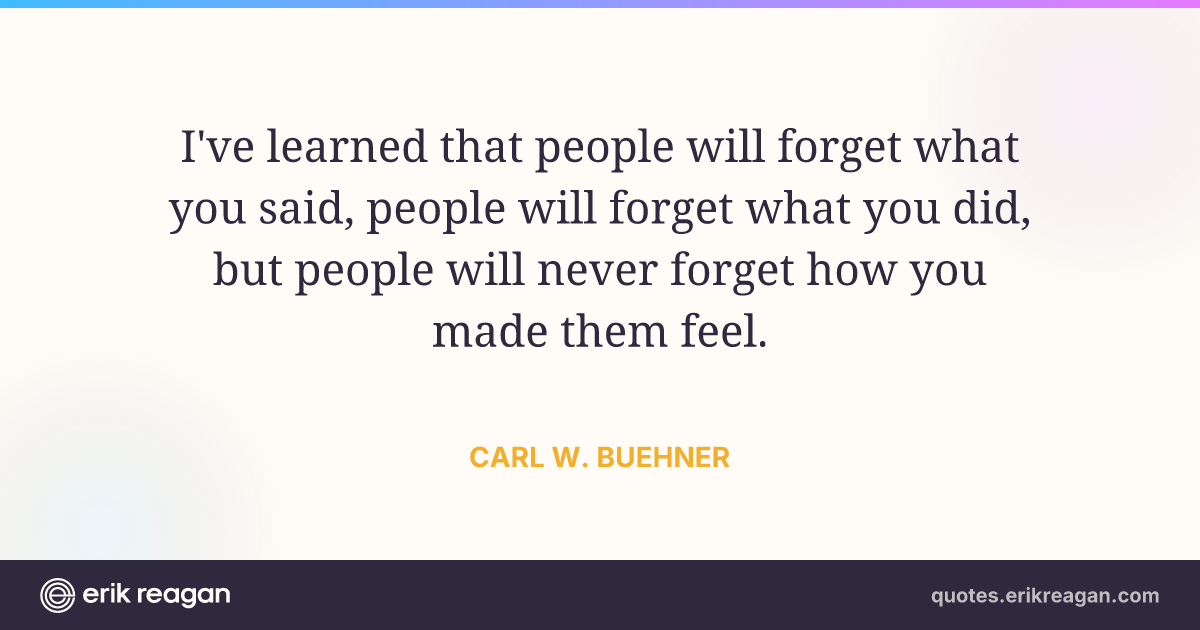 I've learned that people will forget what you said, people will forget what you did, but people will never forget how you made them feel.

CARL W. BUEHNER

erik reagan

quotes.erikreagan.com